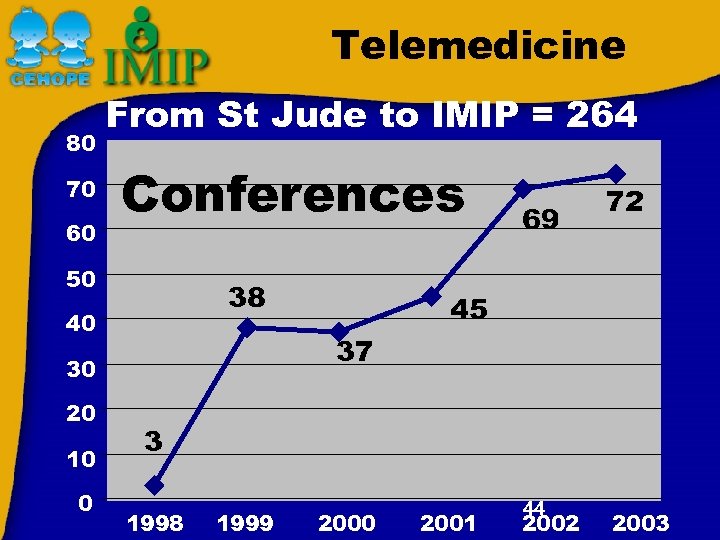 CEHOPE IMIP

Telemedicine

From St Jude to IMIP = 264

Conferences

80
70
60
50
40
30
20
10
0

3
38
37
45
69
72

44

1998 1999 2000 2001 2002 2003